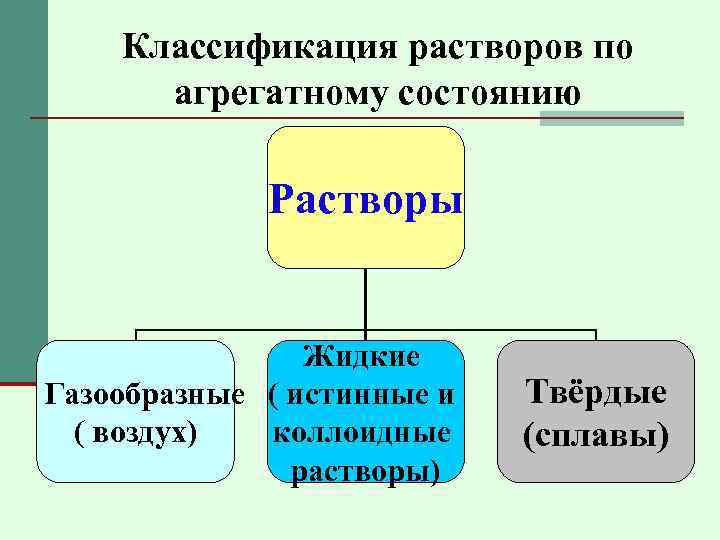 Классификация растворов по агрегатному состоянию

Растворы

Газообразные ( воздух)

Жидкие ( истинные и коллоидные растворы)

Твёрдые (сплавы)